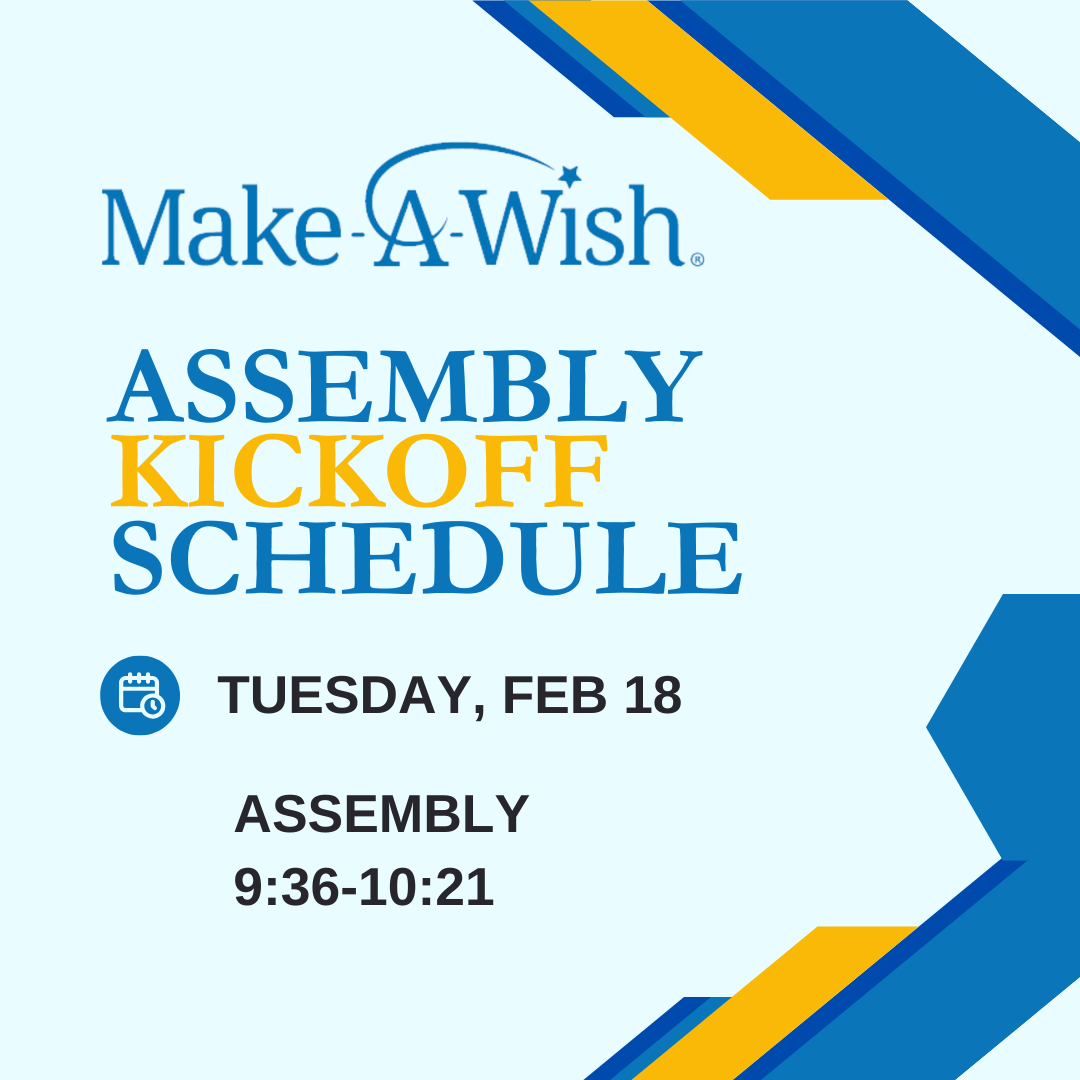 Make-A-Wish®

ASSEMBLY
KICKOFF
SCHEDULE

TUESDAY, FEB 18

ASSEMBLY
9:36-10:21